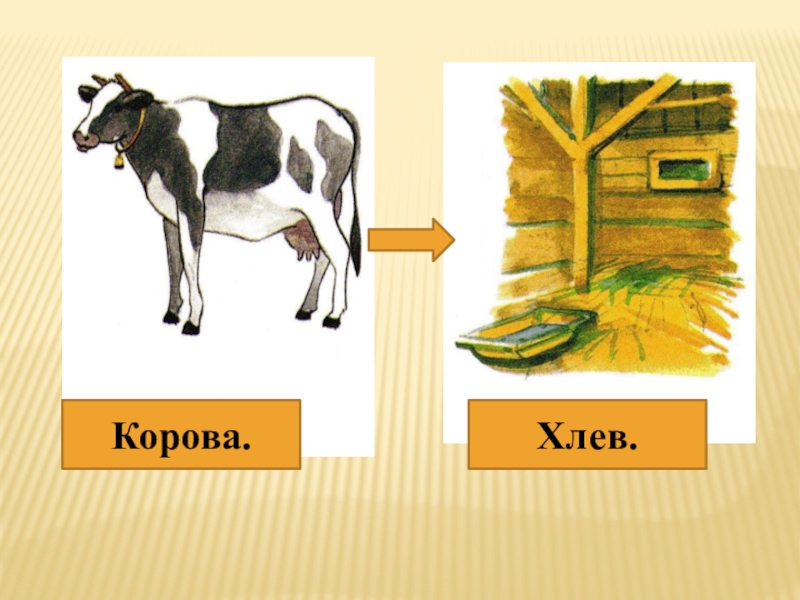 Корова.

Хлев.